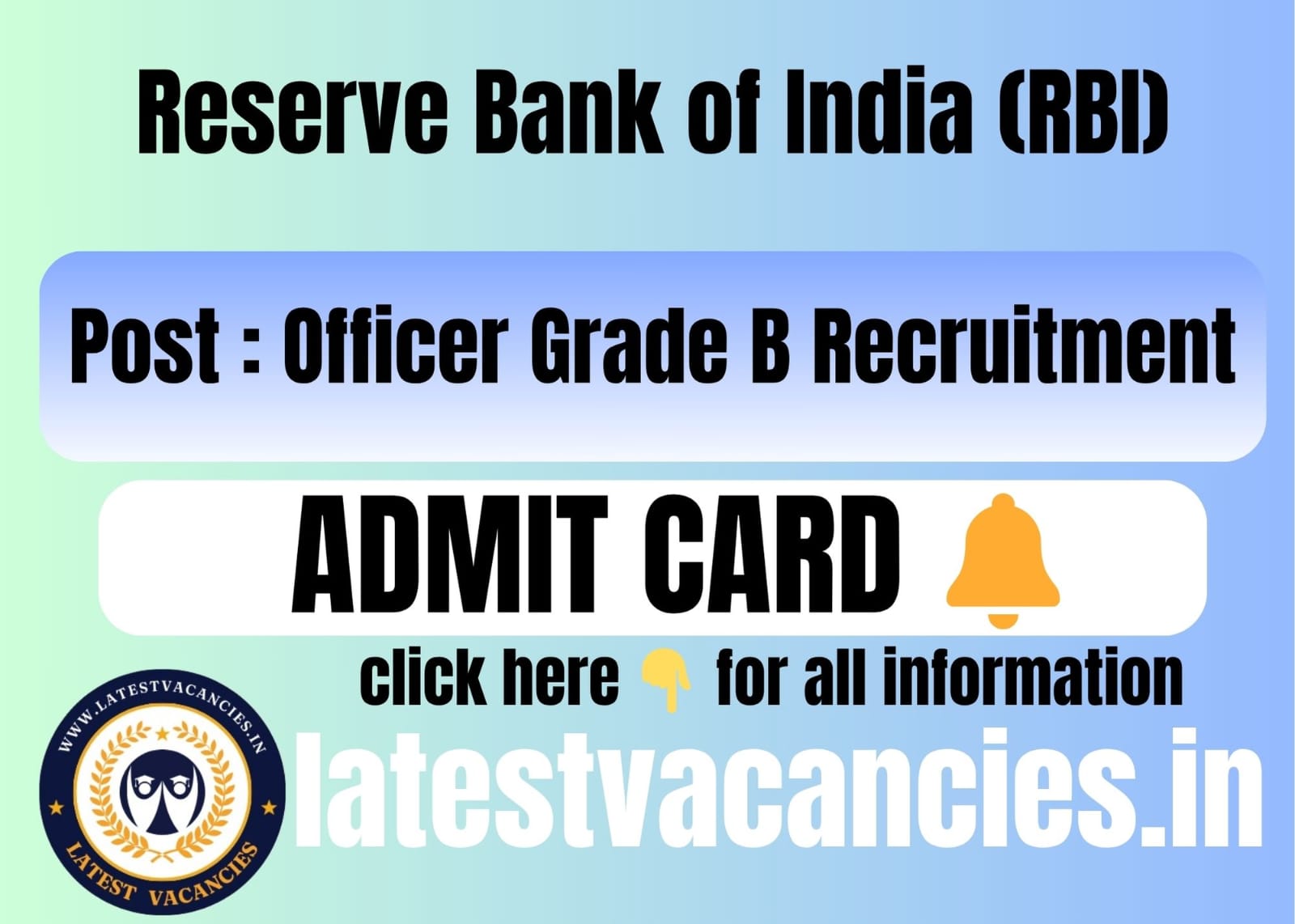 Reserve Bank of India (RBI)

Post : Officer Grade B Recruitment

ADMIT CARD

click here for all information

WWW.LATESTVACANCIES.IN

LATEST VACANCIES

latestvacancies.in